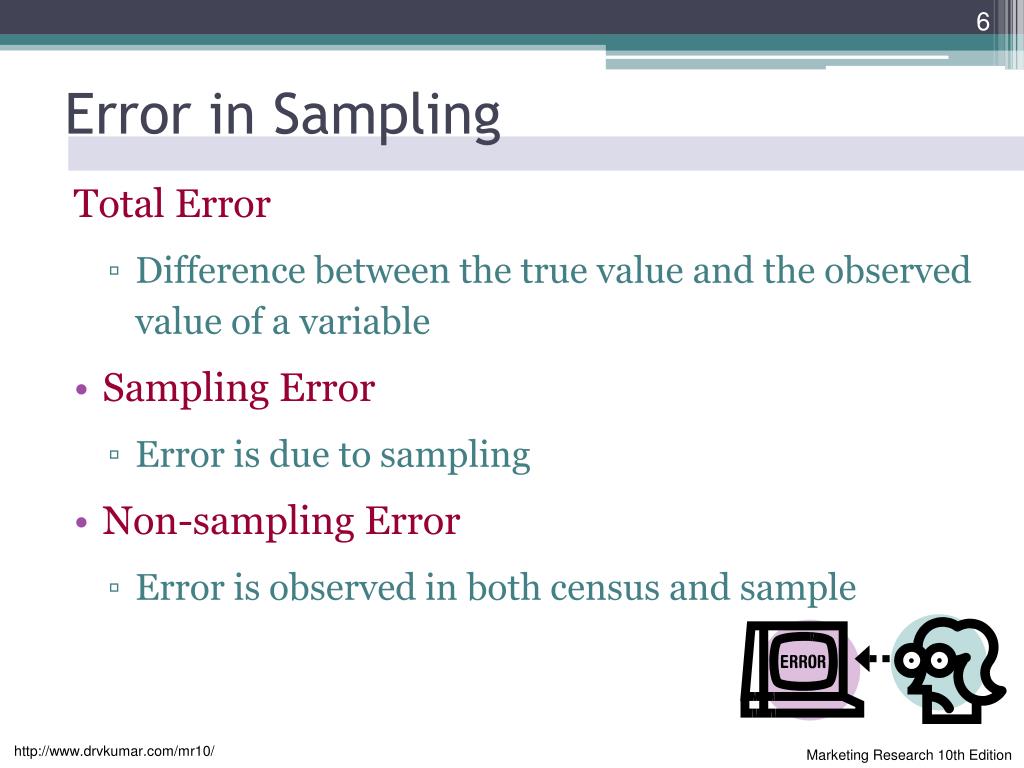 6

Error in Sampling

Total Error

▫ Difference between the true value and the observed value of a variable

• Sampling Error

▫ Error is due to sampling

• Non-sampling Error

▫ Error is observed in both census and sample

ERROR

http://www.drvkumar.com/mr10/

Marketing Research 10th Edition